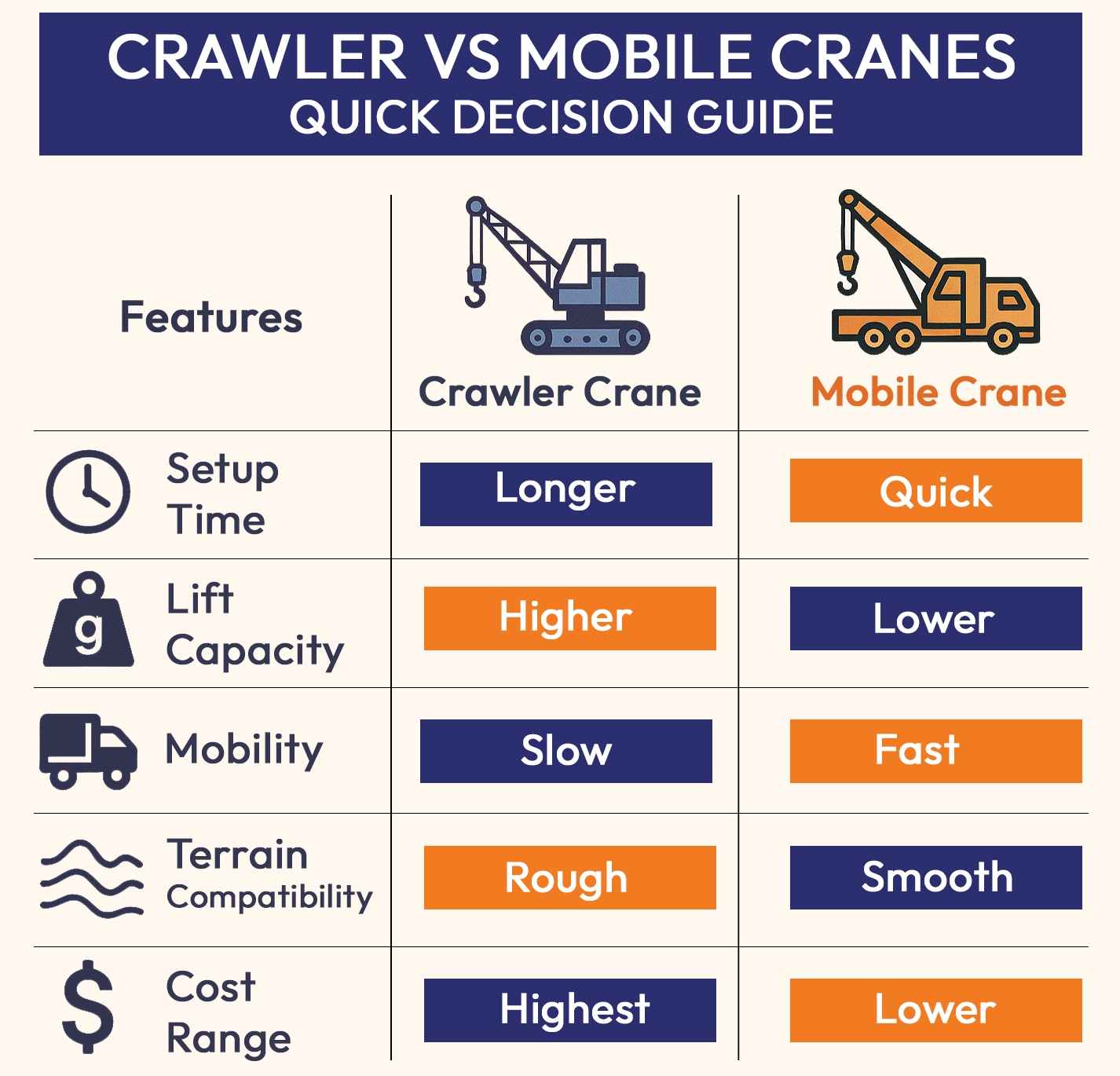 CRAWLER VS MOBILE CRANES
QUICK DECISION GUIDE

| Features | Crawler Crane | Mobile Crane |
|---|---|---|
| Setup Time | Longer | Quick |
| g Lift Capacity | Higher | Lower |
| Mobility | Slow | Fast |
| Terrain Compatibility | Rough | Smooth |
| $ Cost Range | Highest | Lower |